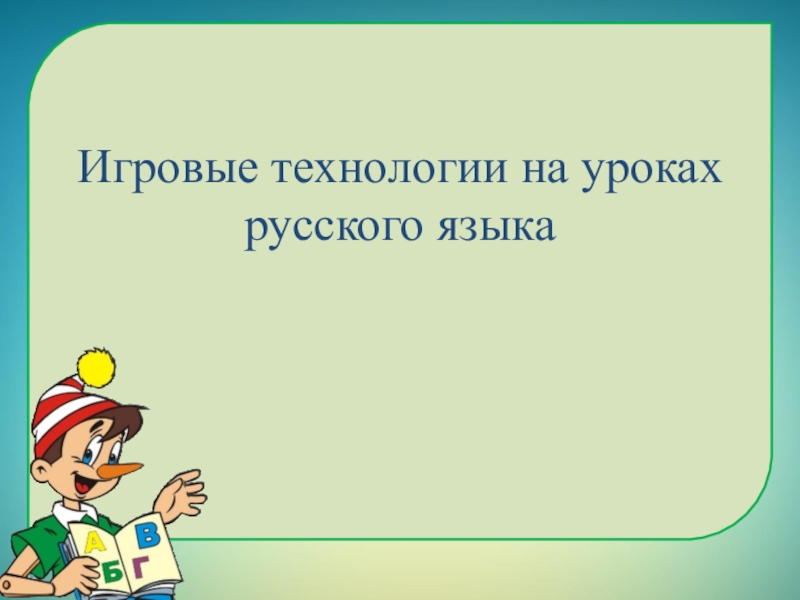 Игровые технологии на уроках русского языка

А В
Б Г